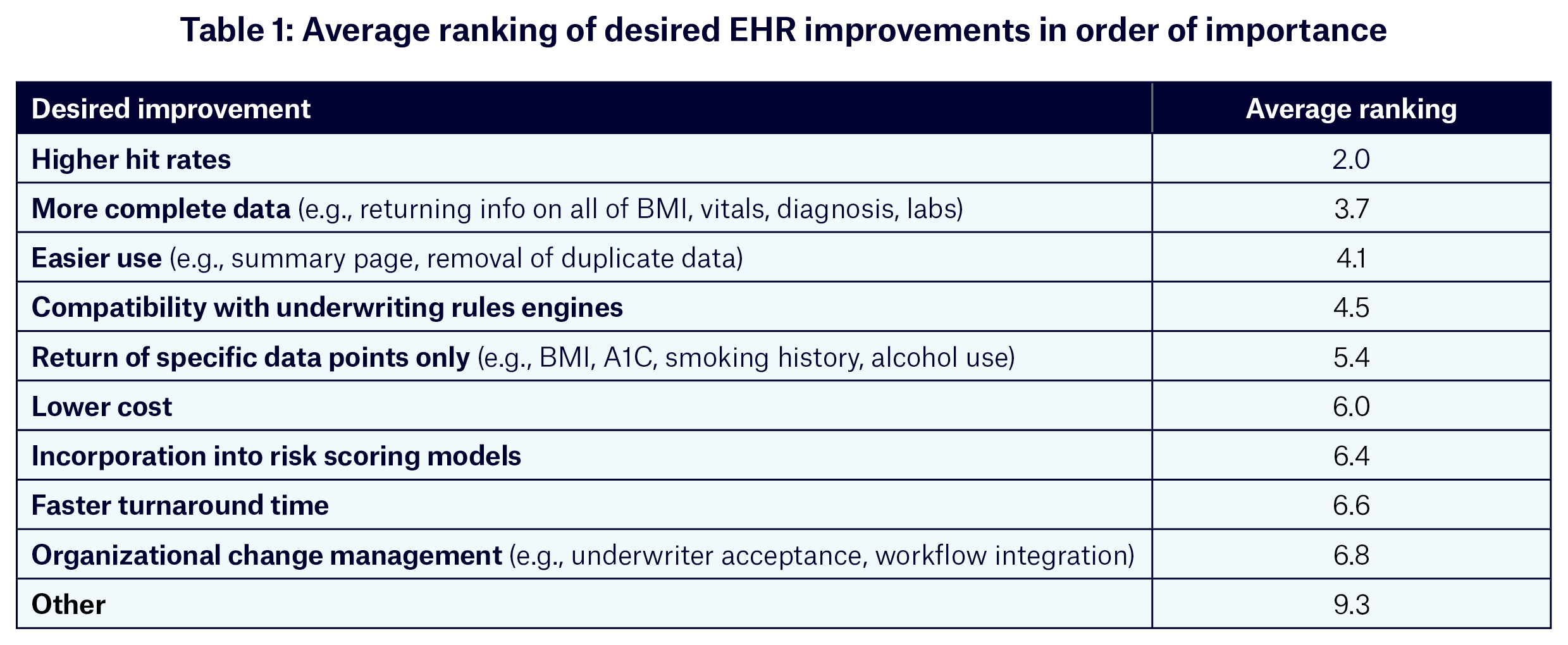 Table 1: Average ranking of desired EHR improvements in order of importance

| Desired improvement | Average ranking |
|---|---|
| Higher hit rates | 2.0 |
| More complete data (e.g., returning info on all of BMI, vitals, diagnosis, labs) | 3.7 |
| Easier use (e.g., summary page, removal of duplicate data) | 4.1 |
| Compatibility with underwriting rules engines | 4.5 |
| Return of specific data points only (e.g., BMI, A1C, smoking history, alcohol use) | 5.4 |
| Lower cost | 6.0 |
| Incorporation into risk scoring models | 6.4 |
| Faster turnaround time | 6.6 |
| Organizational change management (e.g., underwriter acceptance, workflow integration) | 6.8 |
| Other | 9.3 |